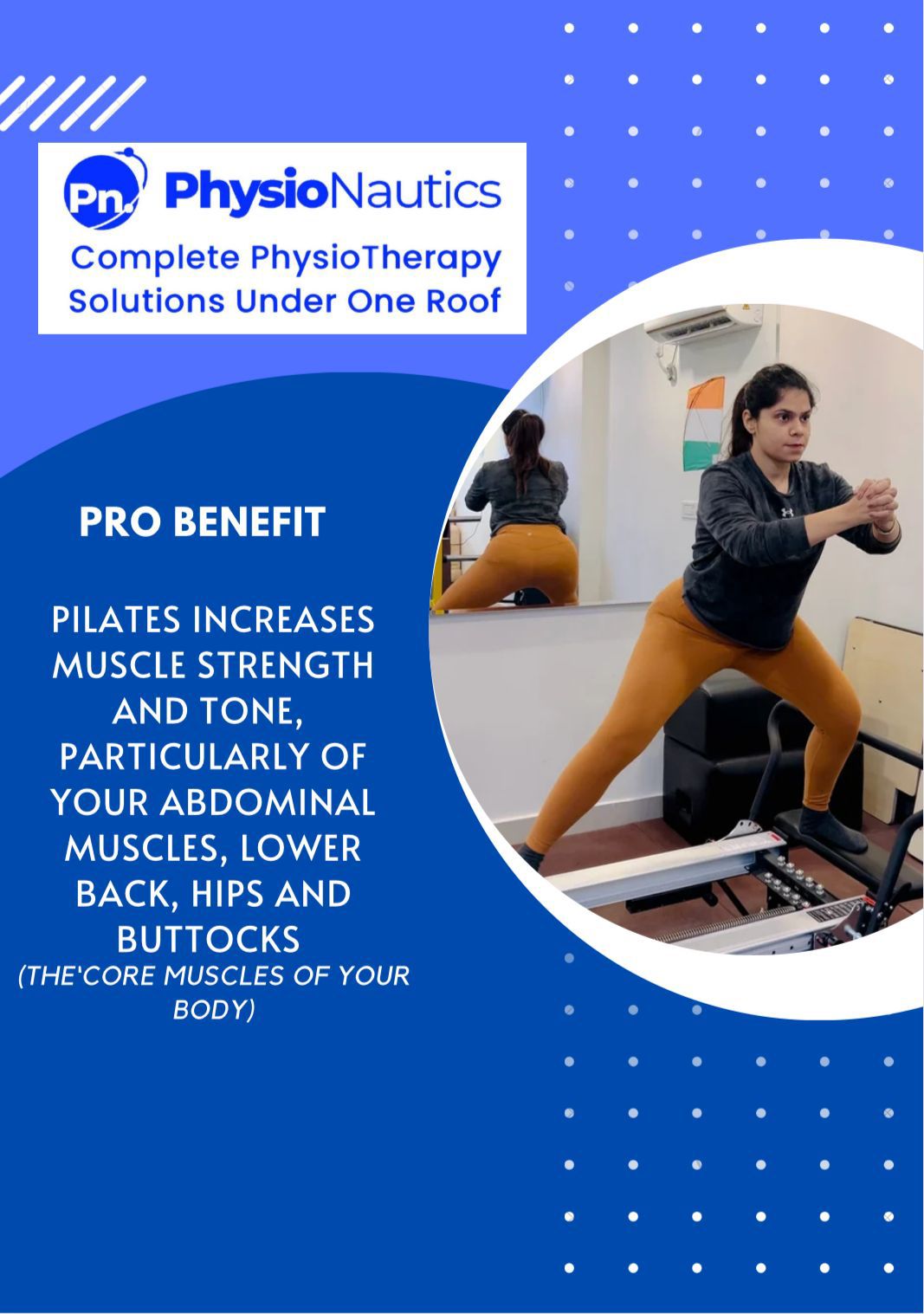 Pn. PhysioNautics
Complete PhysioTherapy Solutions Under One Roof

PRO BENEFIT

PILATES INCREASES MUSCLE STRENGTH AND TONE, PARTICULARLY OF YOUR ABDOMINAL MUSCLES, LOWER BACK, HIPS AND BUTTOCKS
(THE'CORE MUSCLES OF YOUR BODY)